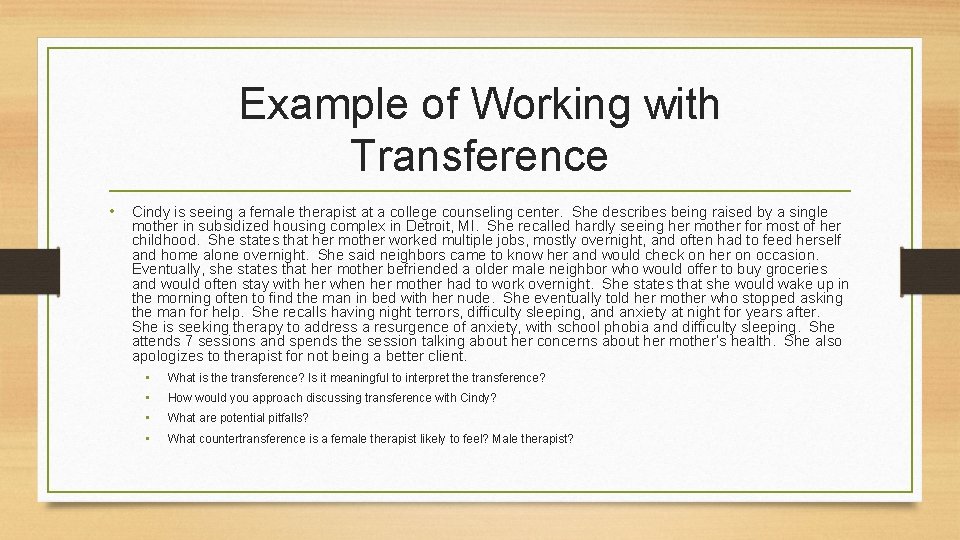 Example of Working with Transference

• Cindy is seeing a female therapist at a college counseling center. She describes being raised by a single mother in subsidized housing complex in Detroit, MI. She recalled hardly seeing her mother for most of her childhood. She states that her mother worked multiple jobs, mostly overnight, and often had to feed herself and home alone overnight. She said neighbors came to know her and would check on her on occasion. Eventually, she states that her mother befriended a older male neighbor who would offer to buy groceries and would often stay with her when her mother had to work overnight. She states that she would wake up in the morning often to find the man in bed with her nude. She eventually told her mother who stopped asking the man for help. She recalls having night terrors, difficulty sleeping, and anxiety at night for years after. She is seeking therapy to address a resurgence of anxiety, with school phobia and difficulty sleeping. She attends 7 sessions and spends the session talking about her concerns about her mother's health. She also apologizes to therapist for not being a better client.

• What is the transference? Is it meaningful to interpret the transference?

• How would you approach discussing transference with Cindy?

• What are potential pitfalls?

• What countertransference is a female therapist likely to feel? Male therapist?